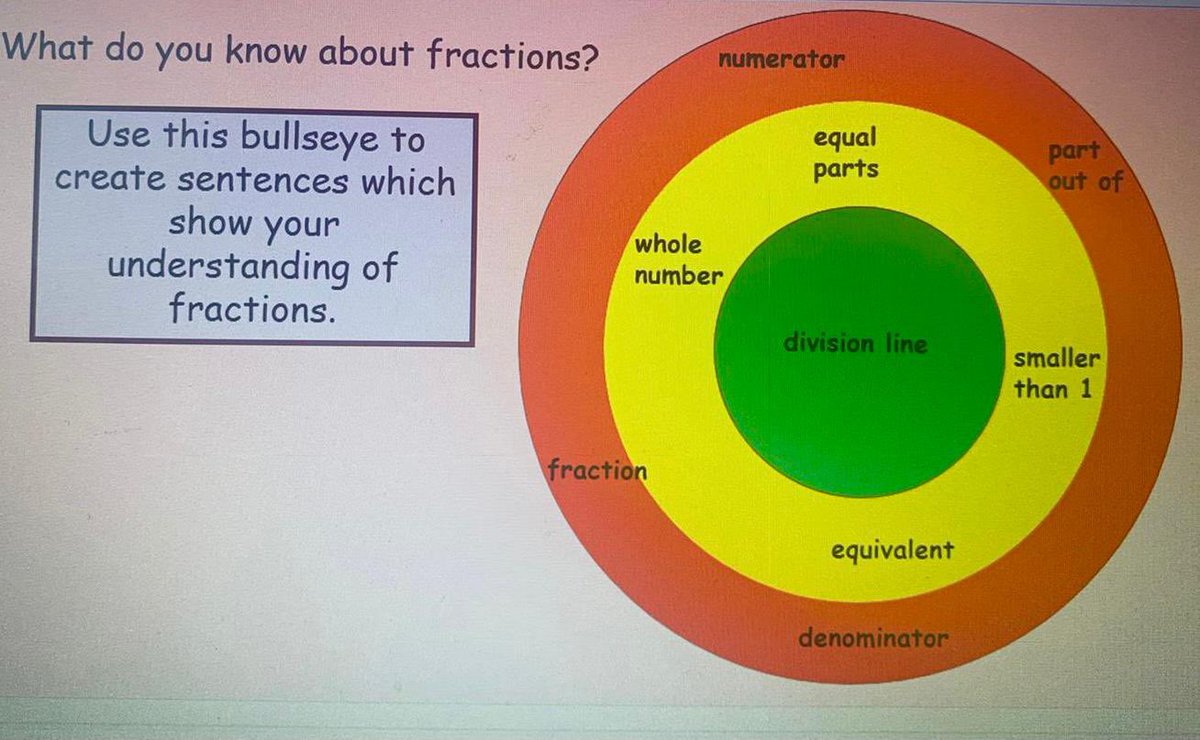 What do you know about fractions?

Use this bullseye to create sentences which show your understanding of fractions.

numerator

part out of

equal parts

whole number

division line

smaller than 1

fraction

equivalent

denominator